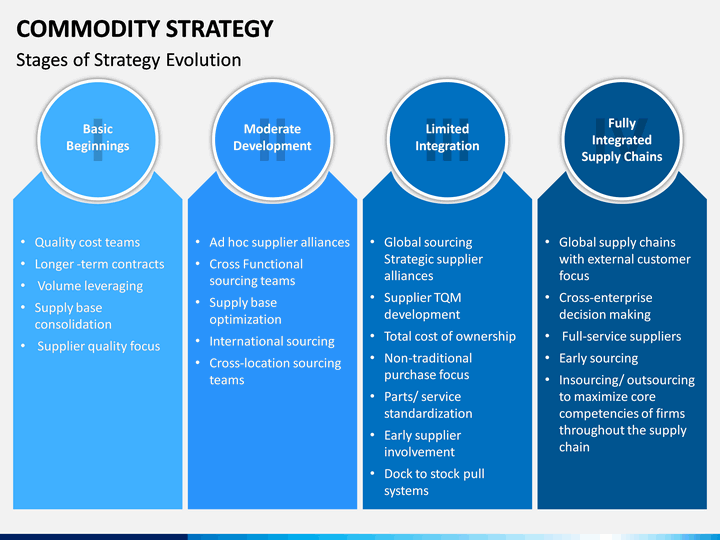 COMMODITY STRATEGY

Stages of Strategy Evolution

I
Basic Beginnings

- Quality cost teams
- Longer -term contracts
- Volume leveraging
- Supply base consolidation
- Supplier quality focus

II
Moderate Development

- Ad hoc supplier alliances
- Cross Functional sourcing teams
- Supply base optimization
- International sourcing
- Cross-location sourcing teams

III
Limited Integration

- Global sourcing Strategic supplier alliances
- Supplier TQM development
- Total cost of ownership
- Non-traditional purchase focus
- Parts/ service standardization
- Early supplier involvement
- Dock to stock pull systems

IV
Fully Integrated Supply Chains

- Global supply chains with external customer focus
- Cross-enterprise decision making
- Full-service suppliers
- Early sourcing
- Insourcing/ outsourcing to maximize core competencies of firms throughout the supply chain